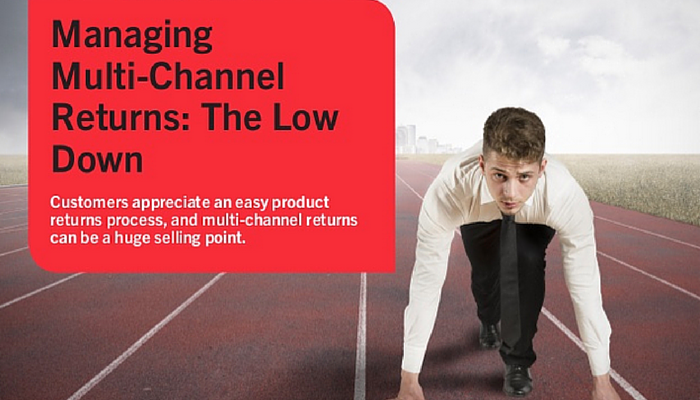 Managing Multi-Channel Returns: The Low Down

Customers appreciate an easy product returns process, and multi-channel returns can be a huge selling point.